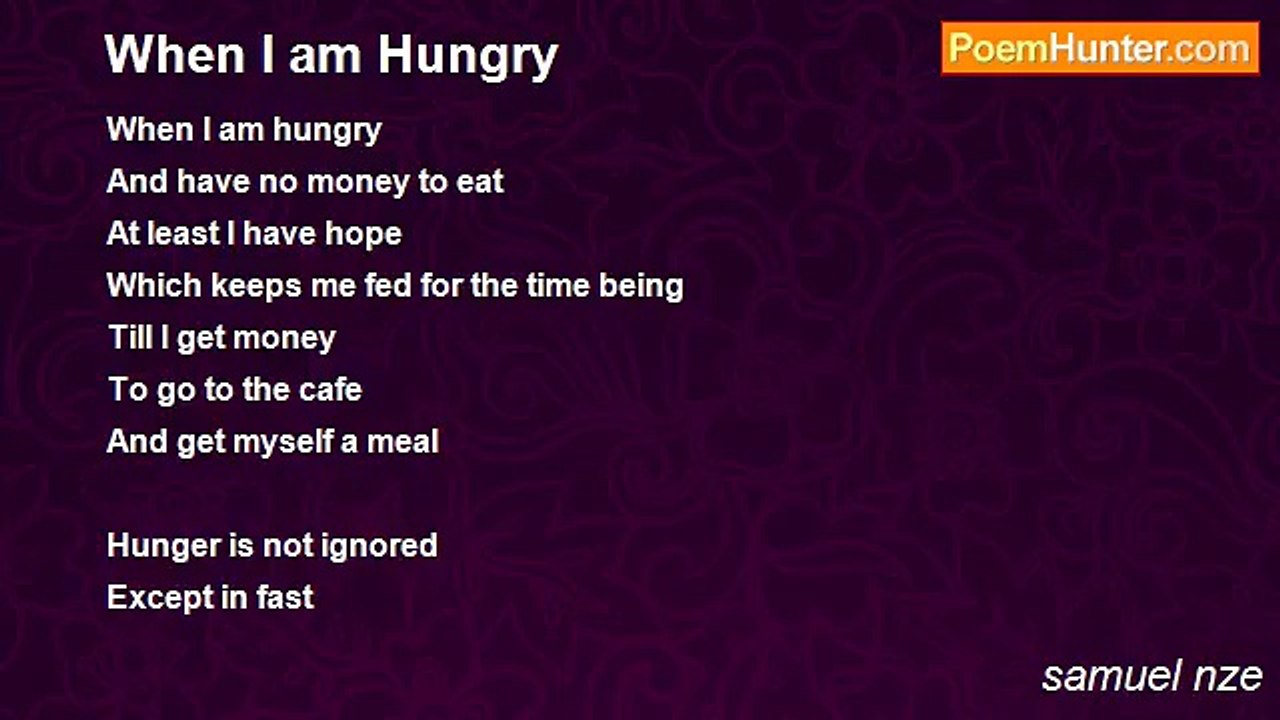 When I am Hungry

PoemHunter.com

When I am hungry
And have no money to eat
At least I have hope
Which keeps me fed for the time being
Till I get money
To go to the cafe
And get myself a meal

Hunger is not ignored
Except in fast

samuel nze